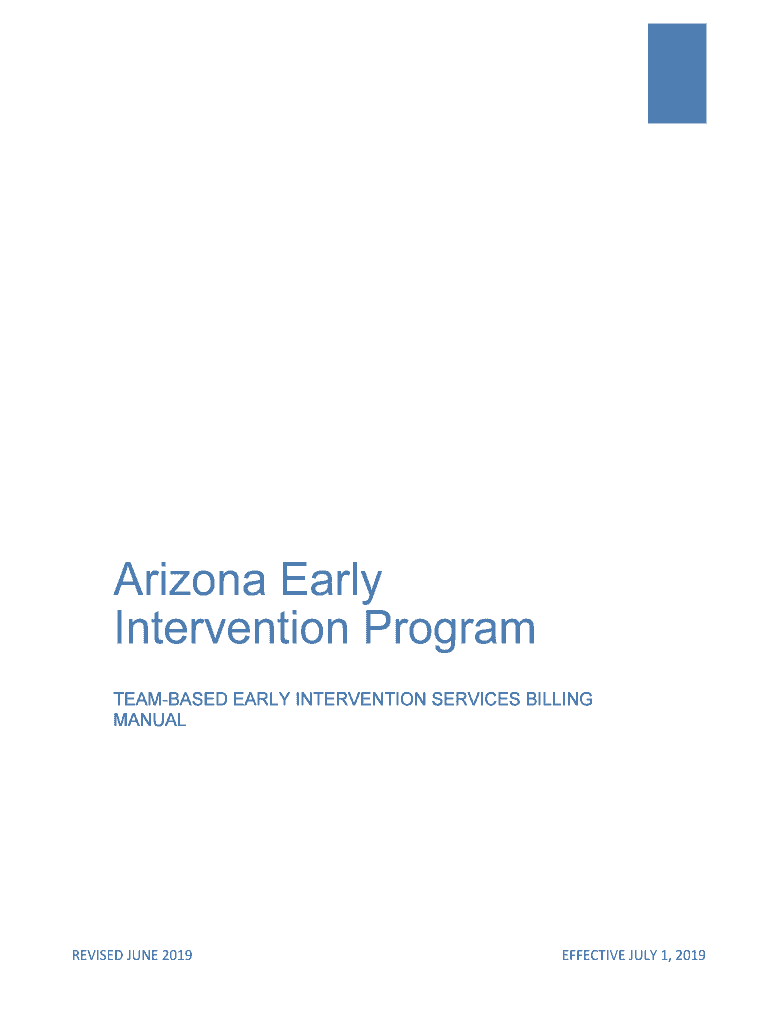 Arizona Early Intervention Program

TEAM-BASED EARLY INTERVENTION SERVICES BILLING MANUAL

REVISED JUNE 2019

EFFECTIVE JULY 1, 2019